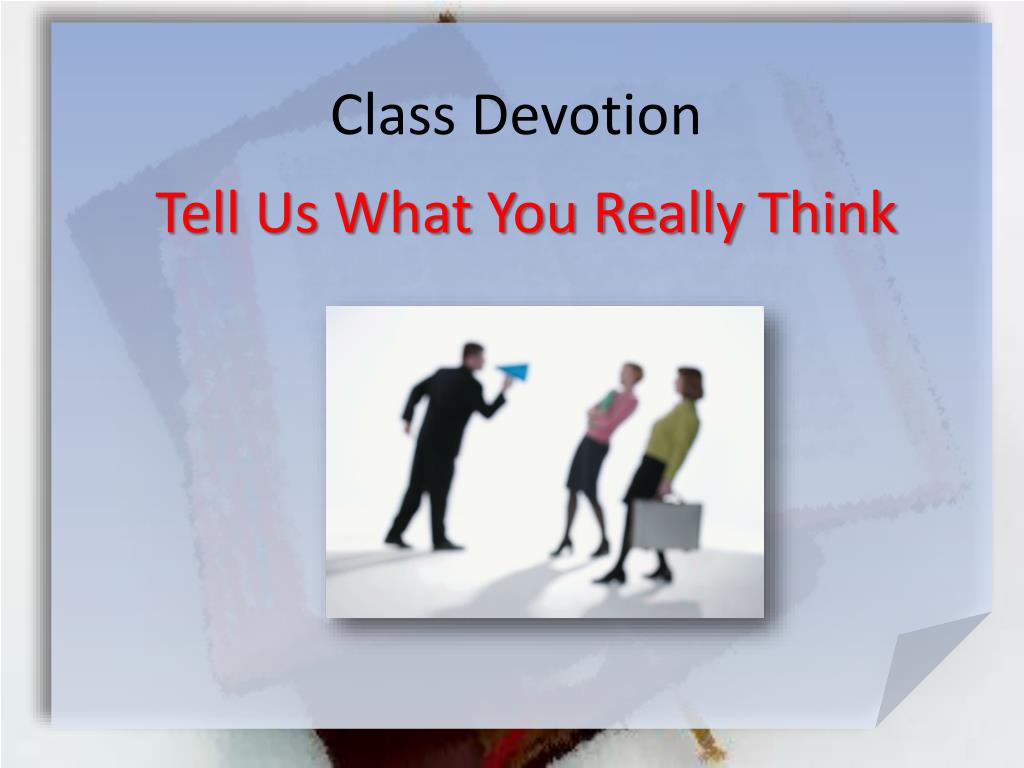 Class Devotion

Tell Us What You Really Think